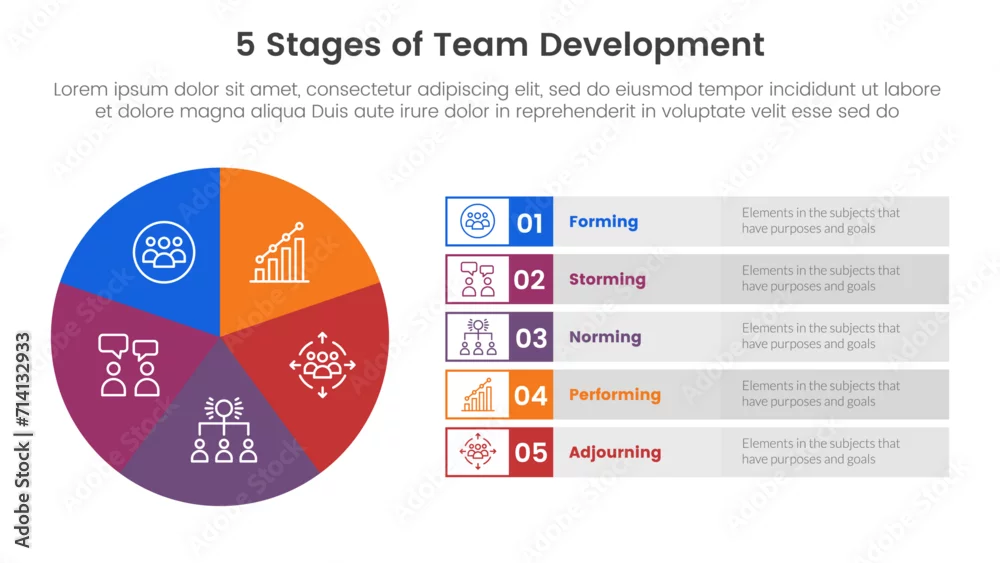 5 Stages of Team Development

Lorem ipsum dolor sit amet, consectetur adipiscing elit, sed do eiusmod tempor incididunt ut labore et dolore magna aliqua Duis aute irure dolor in reprehenderit in voluptate velit esse sed do

01 Forming Elements in the subjects that have purposes and goals

02 Storming Elements in the subjects that have purposes and goals

03 Norming Elements in the subjects that have purposes and goals

04 Performing Elements in the subjects that have purposes and goals

05 Adjourning Elements in the subjects that have purposes and goals

Adobe Stock | #714132933